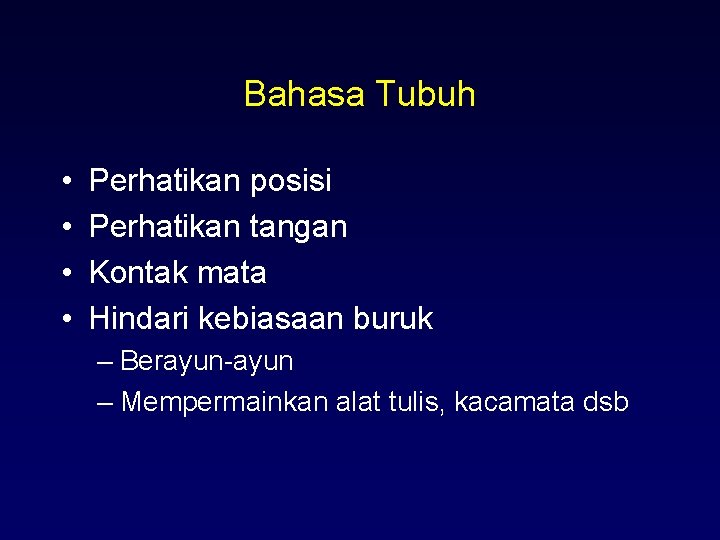 Bahasa Tubuh

• Perhatikan posisi
• Perhatikan tangan
• Kontak mata
• Hindari kebiasaan buruk
– Berayun-ayun
– Mempermainkan alat tulis, kacamata dsb